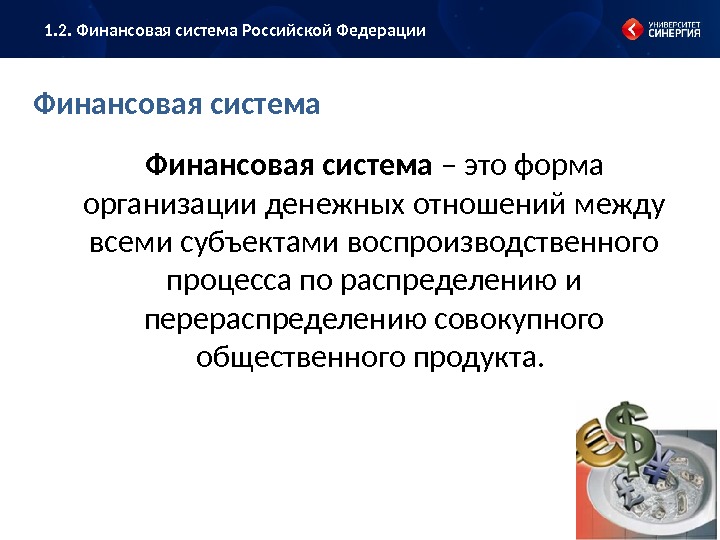 1.2. Финансовая система Российской Федерации

УНИВЕРСИТЕТ СИНЕРГИЯ

Финансовая система

Финансовая система – это форма организации денежных отношений между всеми субъектами воспроизводственного процесса по распределению и перераспределению совокупного общественного продукта.